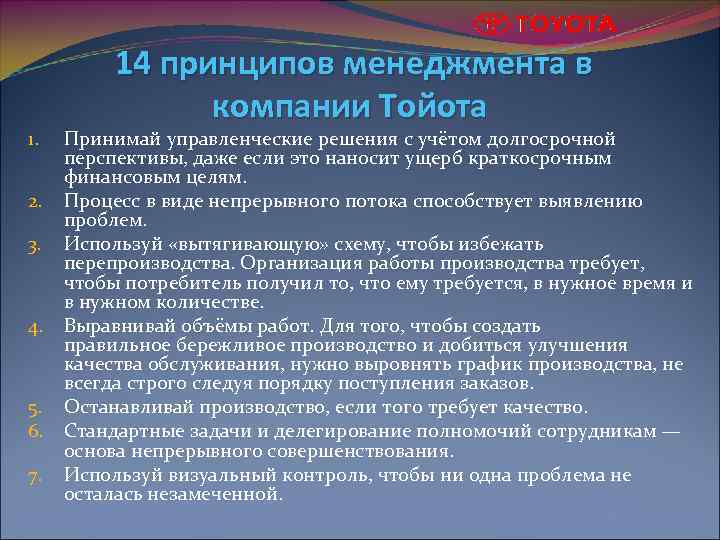 TOYOTA

14 принципов менеджмента в компании Тойота

1. Принимай управленческие решения с учётом долгосрочной перспективы, даже если это наносит ущерб краткосрочным финансовым целям.
2. Процесс в виде непрерывного потока способствует выявлению проблем.
3. Используй «вытягивающую» схему, чтобы избежать перепроизводства. Организация работы производства требует, чтобы потребитель получил то, что ему требуется, в нужное время и в нужном количестве.
4. Выравнивай объёмы работ. Для того, чтобы создать правильное бережливое производство и добиться улучшения качества обслуживания, нужно выровнять график производства, не всегда строго следуя порядку поступления заказов.
5. Останавливай производство, если того требует качество.
6. Стандартные задачи и делегирование полномочий сотрудникам — основа непрерывного совершенствования.
7. Используй визуальный контроль, чтобы ни одна проблема не осталась незамеченной.